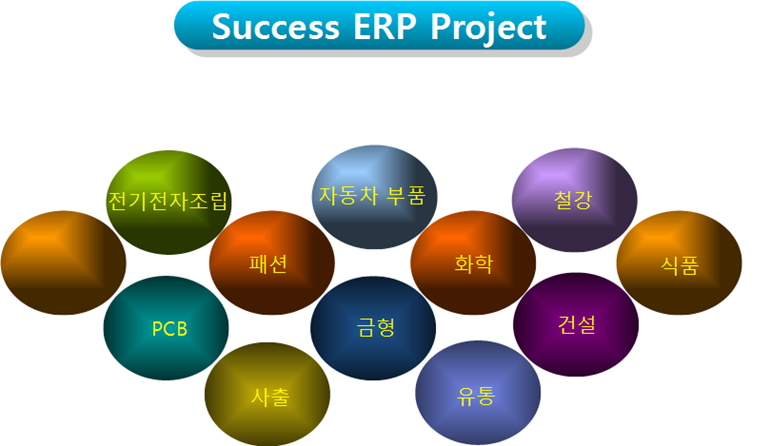 Success ERP Project

전기전자조립

자동차 부품

철강

패션

화학

식품

PCB

금형

건설

사출

유통